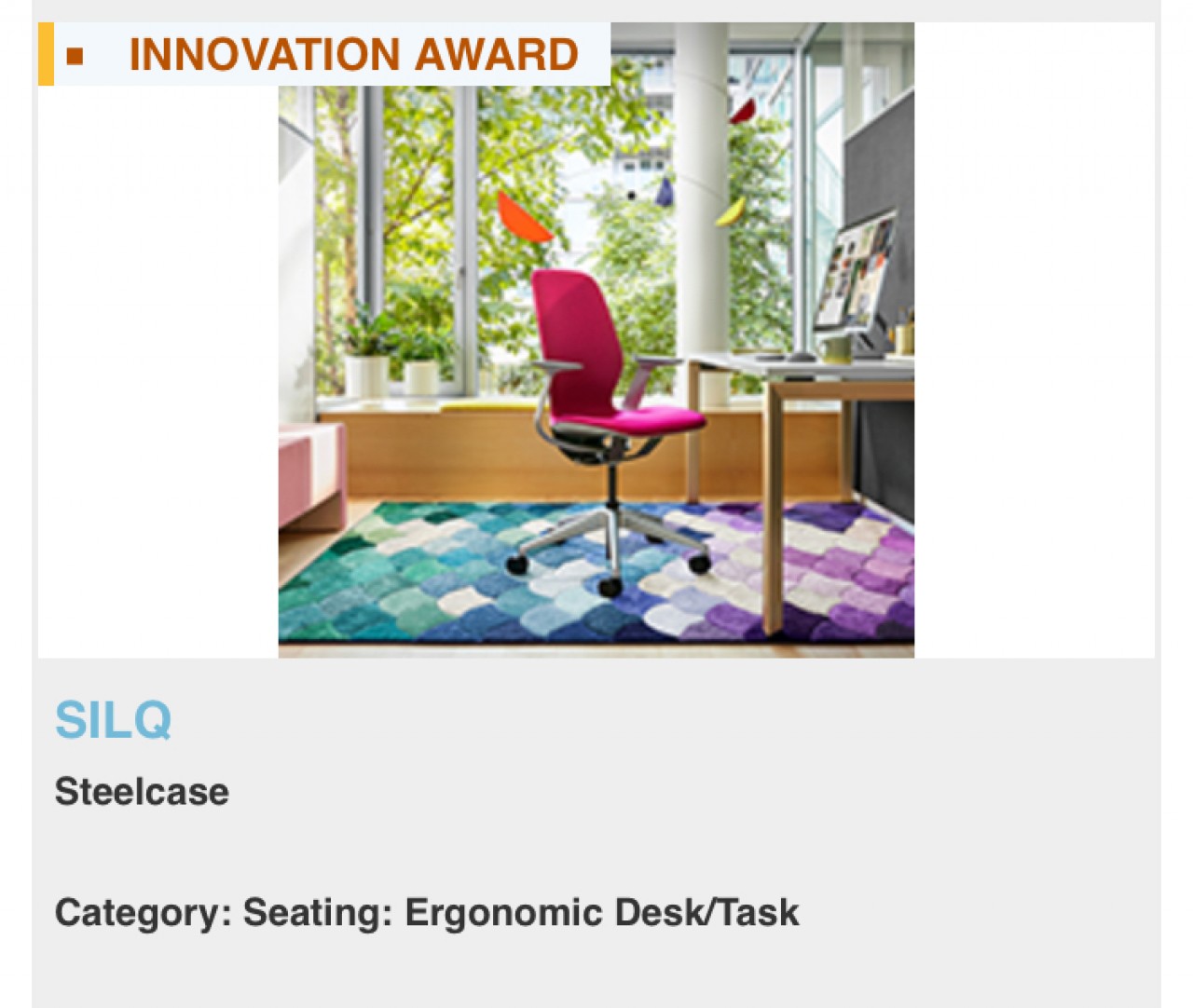 INNOVATION AWARD

SILQ

Steelcase

Category: Seating: Ergonomic Desk/Task